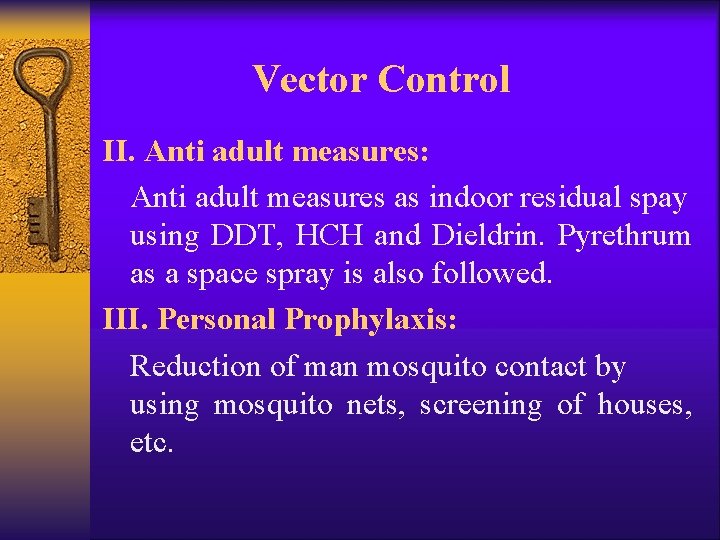 Vector Control

II. Anti adult measures:

Anti adult measures as indoor residual spay using DDT, HCH and Dieldrin. Pyrethrum as a space spray is also followed.

III. Personal Prophylaxis:

Reduction of man mosquito contact by using mosquito nets, screening of houses, etc.